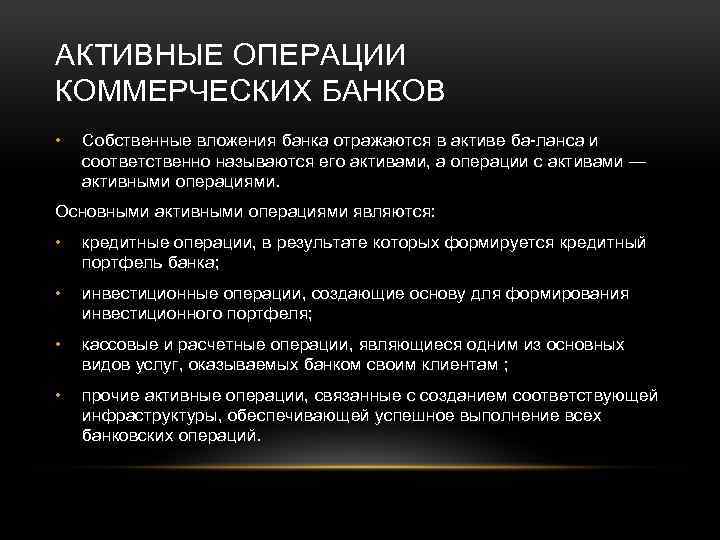 АКТИВНЫЕ ОПЕРАЦИИ КОММЕРЧЕСКИХ БАНКОВ

• Собственные вложения банка отражаются в активе ба-ланса и соответственно называются его активами, а операции с активами — активными операциями.

Основными активными операциями являются:

• кредитные операции, в результате которых формируется кредитный портфель банка;

• инвестиционные операции, создающие основу для формирования инвестиционного портфеля;

• кассовые и расчетные операции, являющиеся одним из основных видов услуг, оказываемых банком своим клиентам ;

• прочие активные операции, связанные с созданием соответствующей инфраструктуры, обеспечивающей успешное выполнение всех банковских операций.